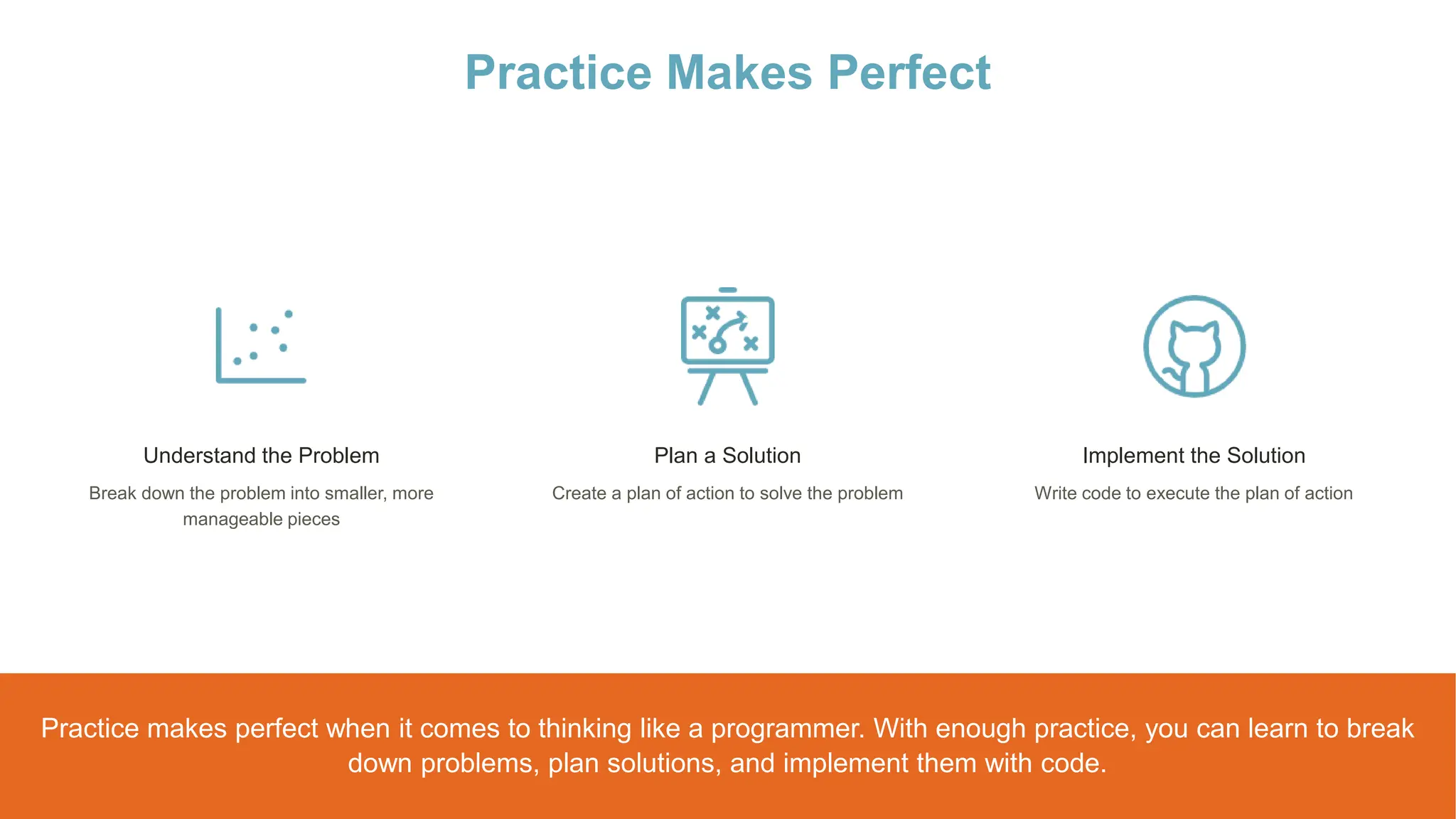 Practice Makes Perfect

Understand the Problem

Break down the problem into smaller, more manageable pieces

Plan a Solution

Create a plan of action to solve the problem

Implement the Solution

Write code to execute the plan of action

Practice makes perfect when it comes to thinking like a programmer. With enough practice, you can learn to break down problems, plan solutions, and implement them with code.